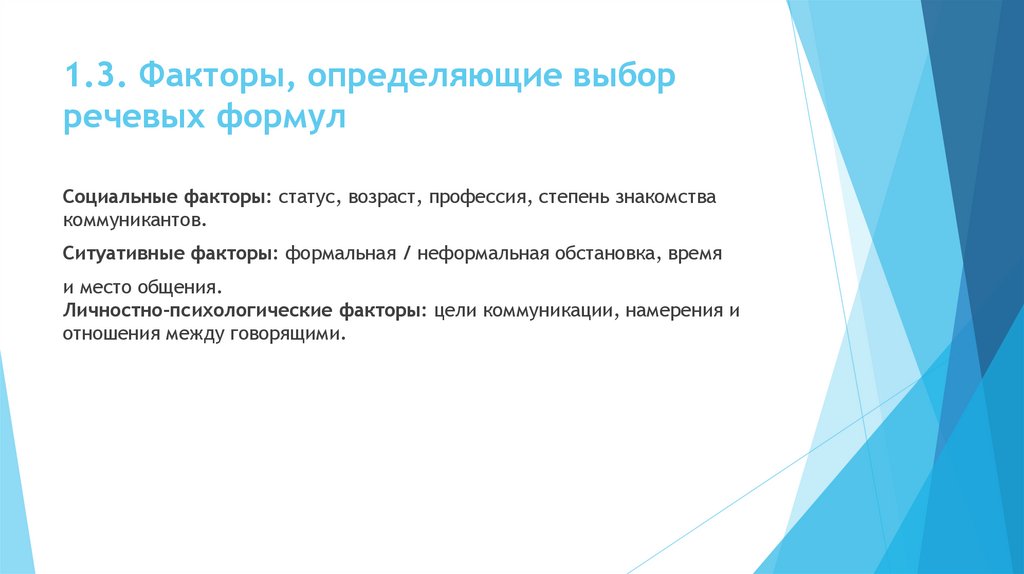 1.3. Факторы, определяющие выбор речевых формул

Социальные факторы: статус, возраст, профессия, степень знакомства коммуникантов.

Ситуативные факторы: формальная / неформальная обстановка, время

и место общения.
Личностно-психологические факторы: цели коммуникации, намерения и отношения между говорящими.